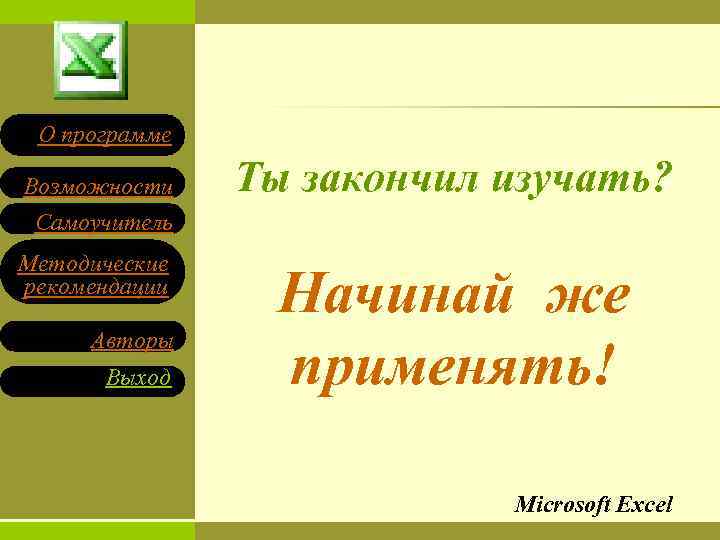 О программе

Возможности

Самоучитель

Методические рекомендации

Авторы

Выход

Ты закончил изучать?

Начинай же применять!

Microsoft Excel